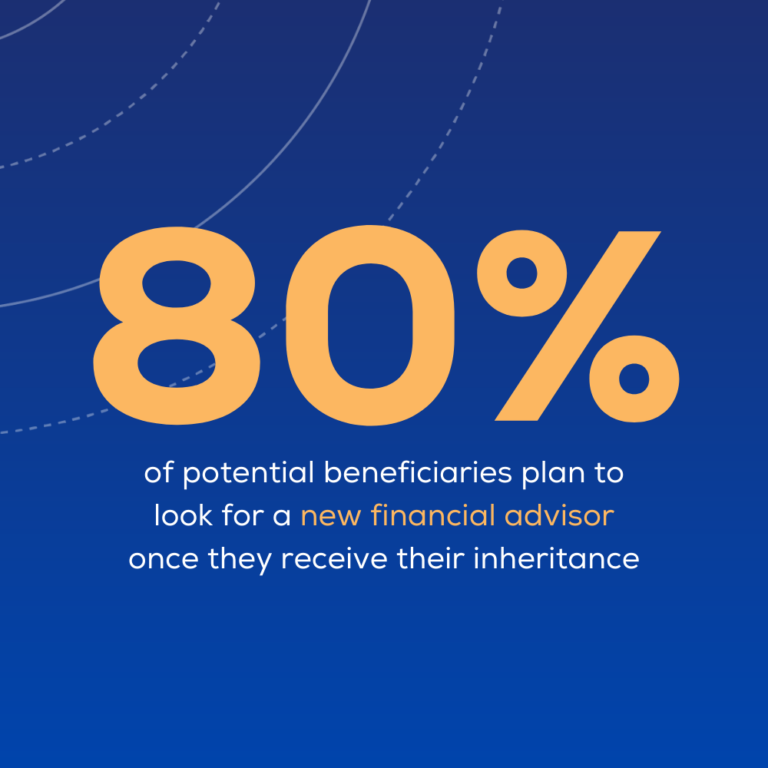 80%

of potential beneficiaries plan to look for a new financial advisor once they receive their inheritance